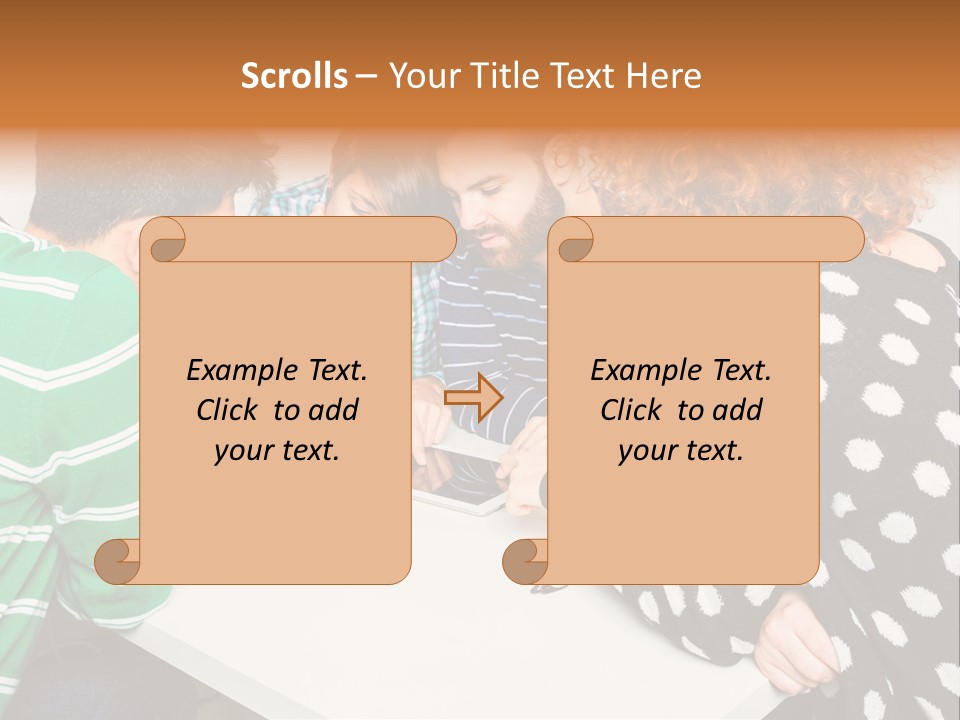 Scrolls – Your Title Text Here

Example Text. Click to add your text.

Example Text. Click to add your text.